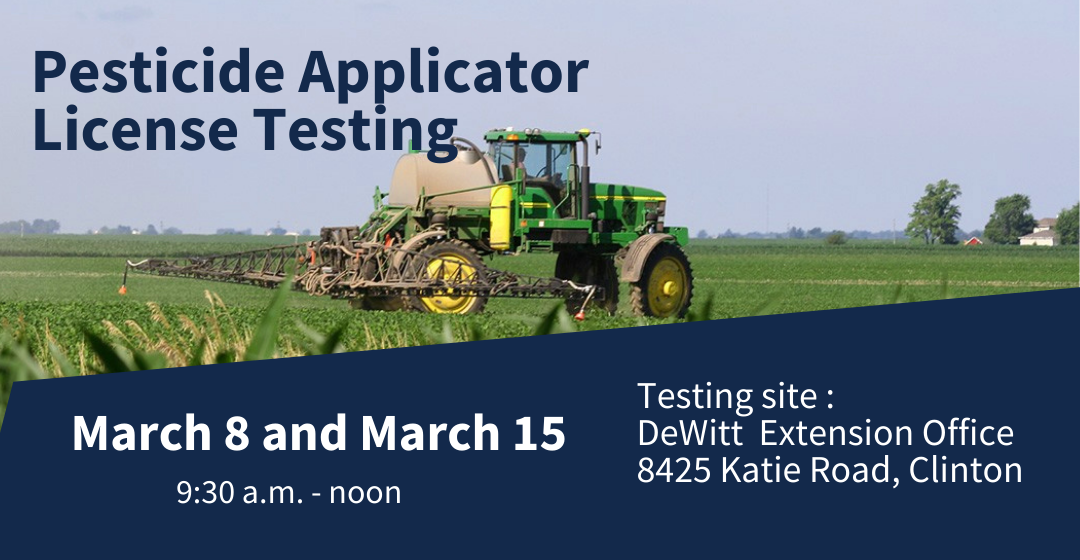 Pesticide Applicator License Testing

March 8 and March 15

9:30 a.m. - noon

Testing site :
DeWitt Extension Office
8425 Katie Road, Clinton